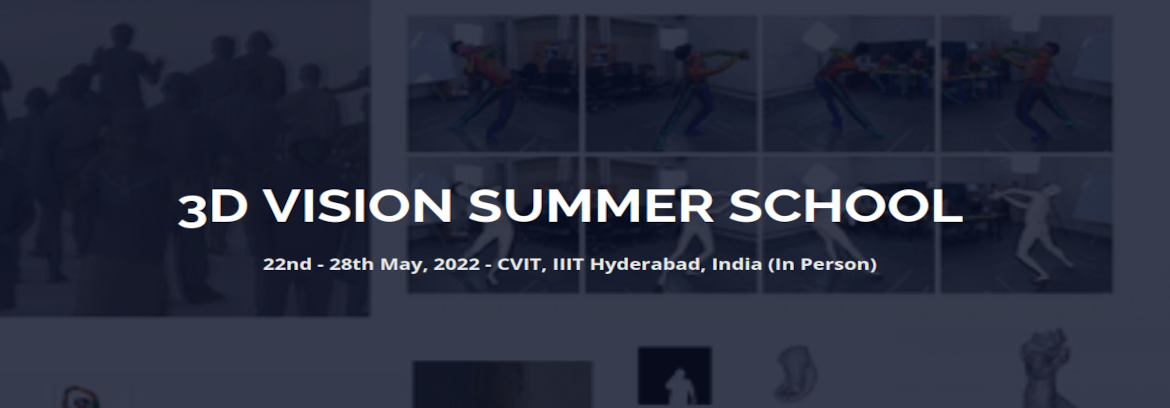 3D VISION SUMMER SCHOOL

22nd - 28th May, 2022 - CVIT, IIIT Hyderabad, India (In Person)